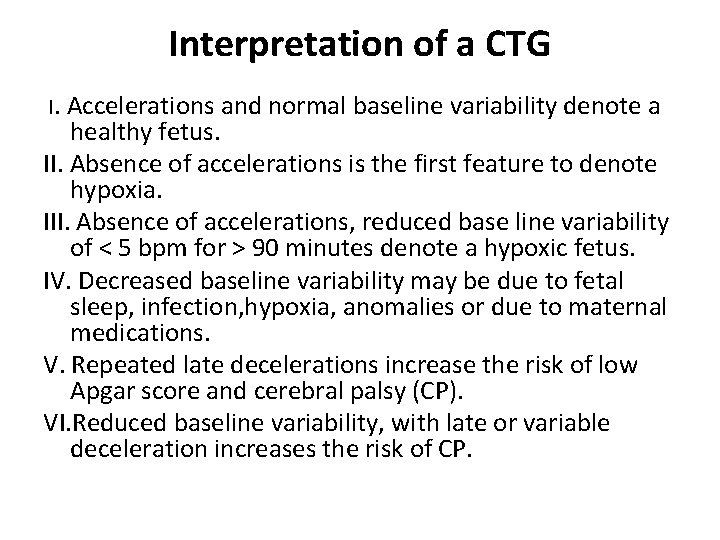 Interpretation of a CTG

I. Accelerations and normal baseline variability denote a healthy fetus.

II. Absence of accelerations is the first feature to denote hypoxia.

III. Absence of accelerations, reduced base line variability of < 5 bpm for > 90 minutes denote a hypoxic fetus.

IV. Decreased baseline variability may be due to fetal sleep, infection,hypoxia, anomalies or due to maternal medications.

V. Repeated late decelerations increase the risk of low Apgar score and cerebral palsy (CP).

VI.Reduced baseline variability, with late or variable deceleration increases the risk of CP.